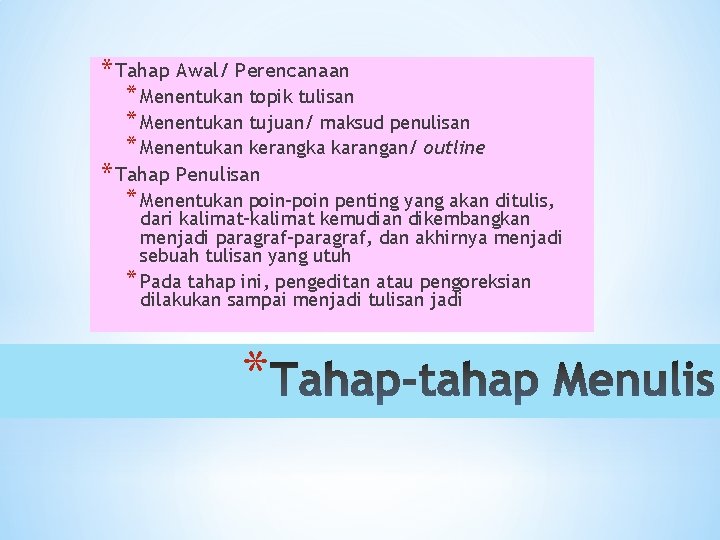 *Tahap Awal/ Perencanaan

*Menentukan topik tulisan

*Menentukan tujuan/ maksud penulisan

*Menentukan kerangka karangan/ outline

*Tahap Penulisan

*Menentukan poin-poin penting yang akan ditulis, dari kalimat-kalimat kemudian dikembangkan menjadi paragraf-paragraf, dan akhirnya menjadi sebuah tulisan yang utuh

*Pada tahap ini, pengeditan atau pengoreksian dilakukan sampai menjadi tulisan jadi

*Tahap-tahap Menulis